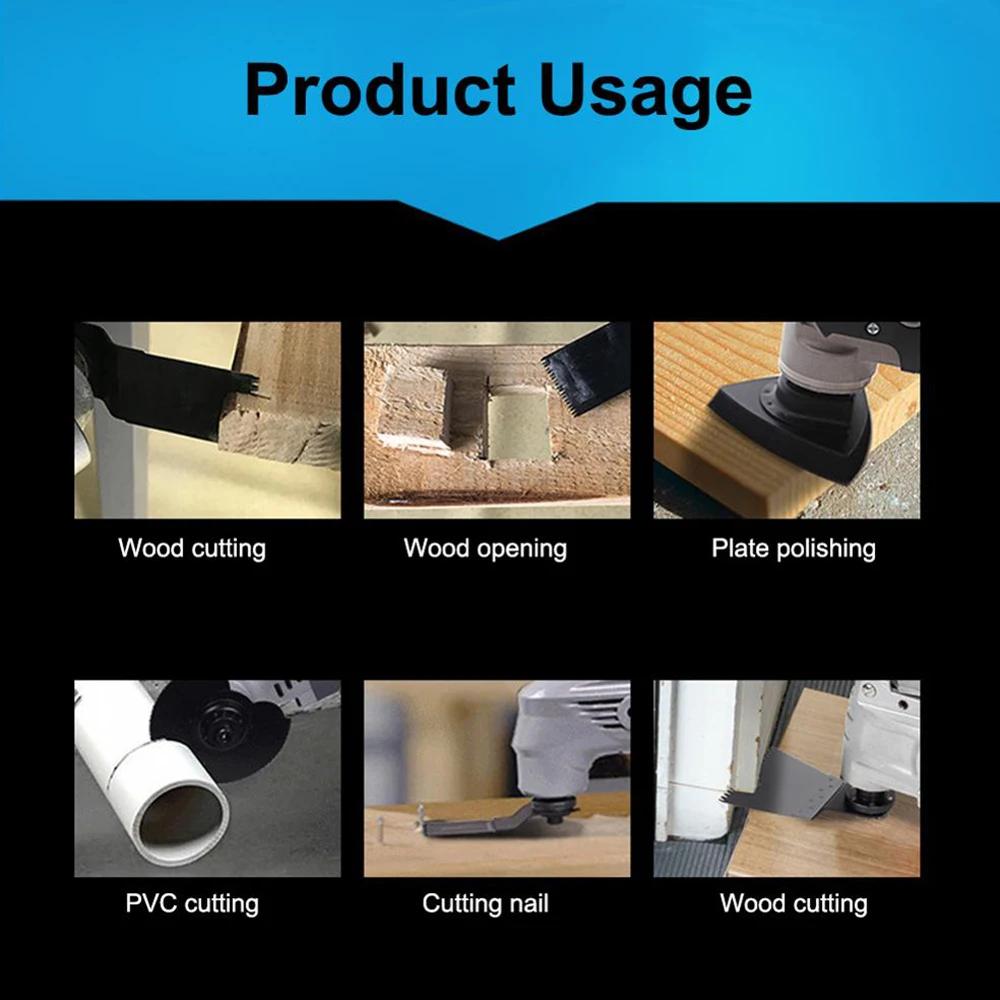 Product Usage

Wood cutting

Wood opening

Plate polishing

PVC cutting

Cutting nail

Wood cutting